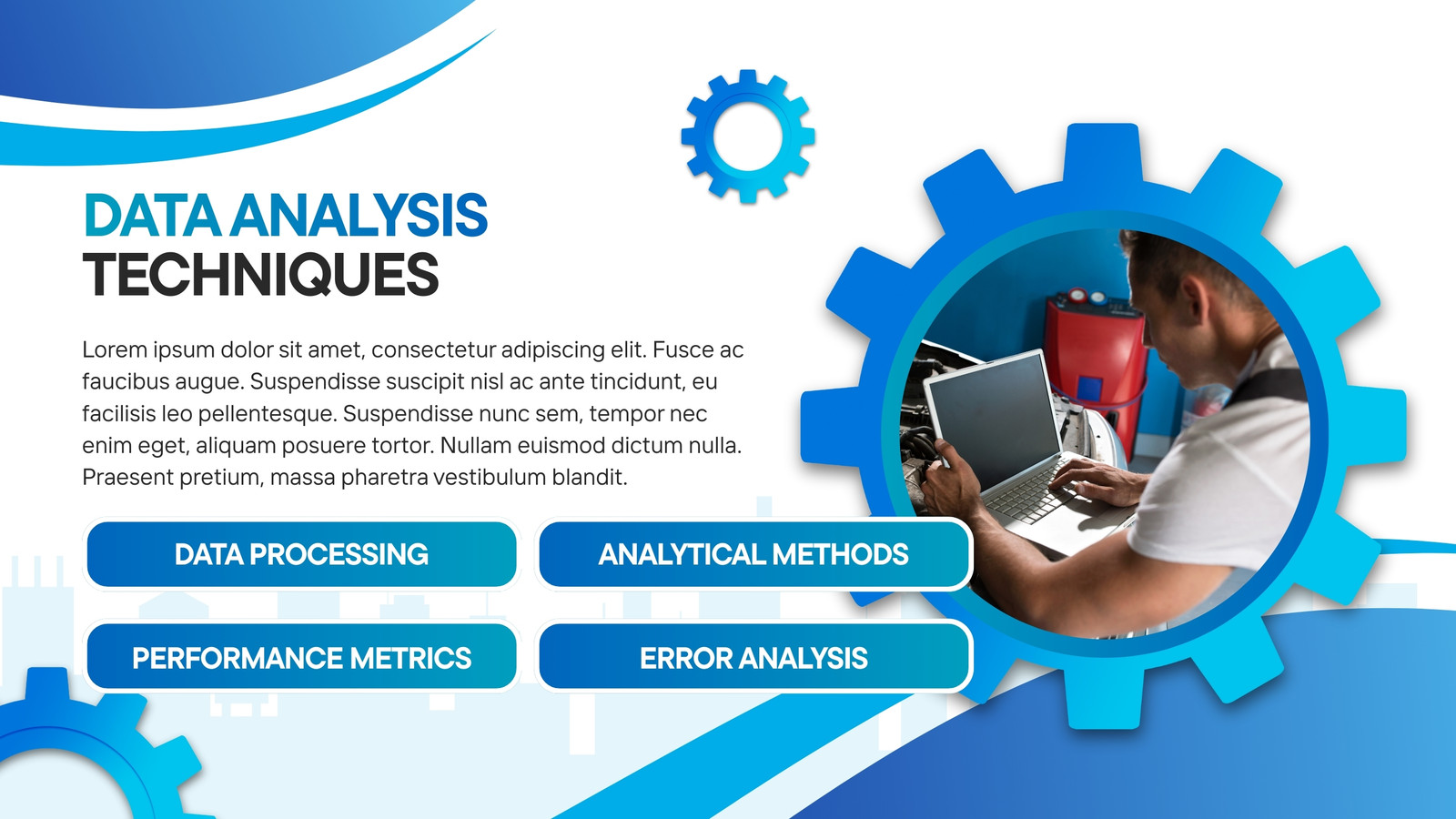 DATA ANALYSIS
TECHNIQUES

Lorem ipsum dolor sit amet, consectetur adipiscing elit. Fusce ac faucibus augue. Suspendisse suscipit nisl ac ante tincidunt, eu facilisis leo pellentesque. Suspendisse nunc sem, tempor nec enim eget, aliquam posuere tortor. Nullam euismod dictum nulla. Praesent pretium, massa pharetra vestibulum blandit.

DATA PROCESSING

ANALYTICAL METHODS

PERFORMANCE METRICS

ERROR ANALYSIS